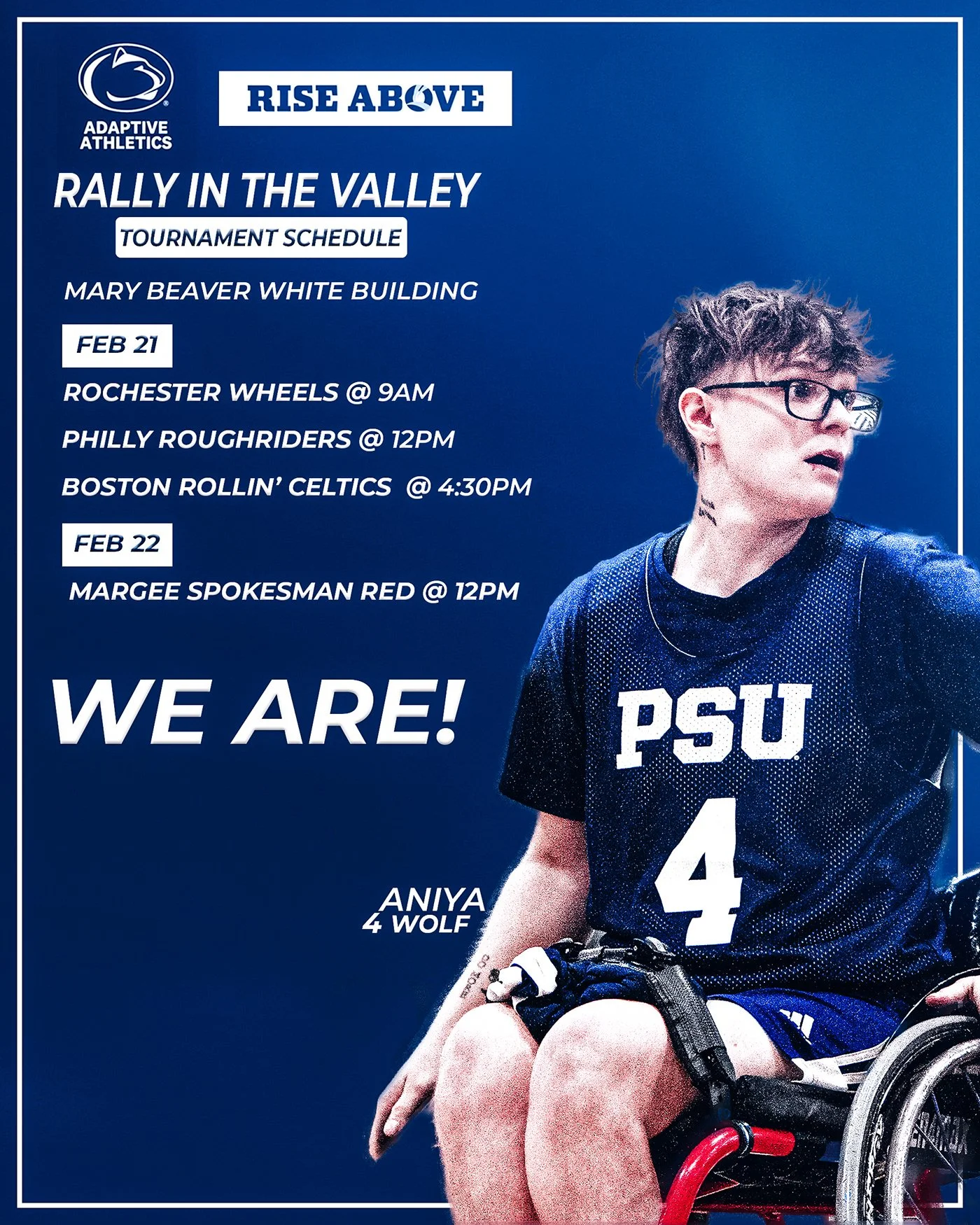 ADAPTIVE ATHLETICS

RISE ABOVE

RALLY IN THE VALLEY

TOURNAMENT SCHEDULE

MARY BEAVER WHITE BUILDING

FEB 21

ROCHESTER WHEELS @ 9AM

PHILLY ROUGHRIDERS @ 12PM

BOSTON ROLLIN' CELTICS @ 4:30PM

FEB 22

MARGEE SPOKESMAN RED @ 12PM

WE ARE!

ANIYA
4 WOLF

PSU
4